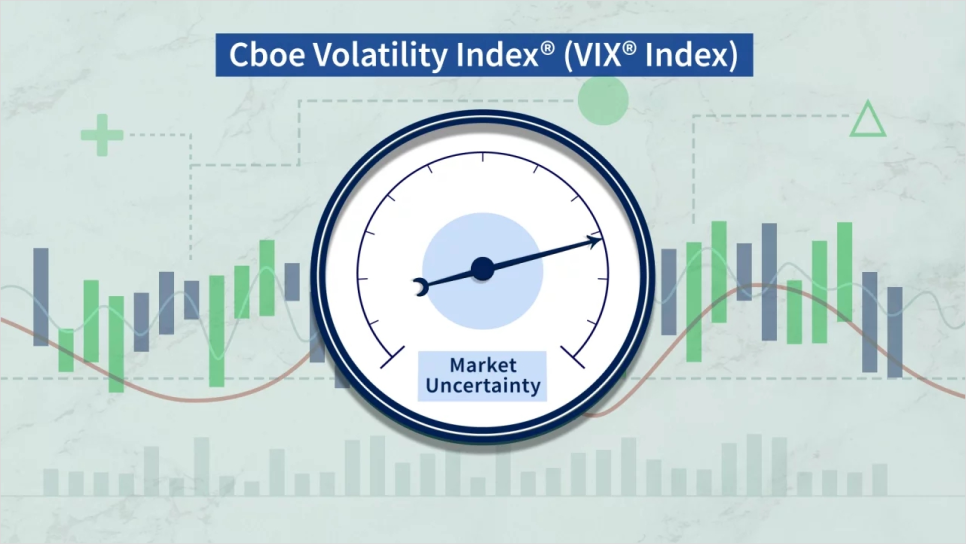 Cboe Volatility Index® (VIX® Index)

Market Uncertainty